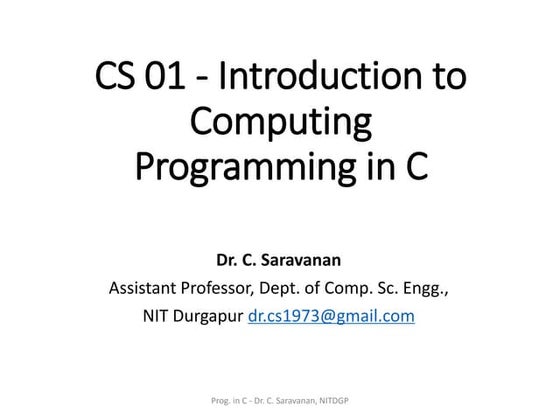 CS 01 - Introduction to Computing Programming in C

Dr. C. Saravanan
Assistant Professor, Dept. of Comp. Sc. Engg.,
NIT Durgapur dr.cs1973@gmail.com

Prog. in C - Dr. C. Saravanan, NITDGP